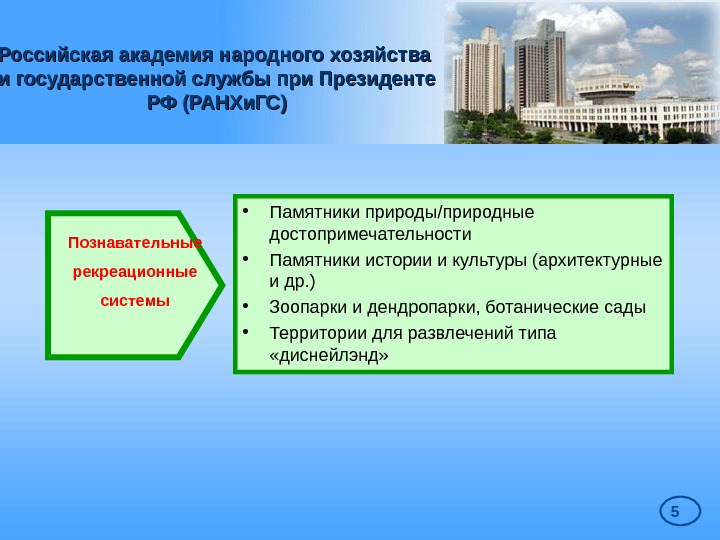 Российская академия народного хозяйства и государственной службы при Президенте РФ (РАНХиГС)

Познавательные рекреационные системы

• Памятники природы/природные достопримечательности
• Памятники истории и культуры (архитектурные и др.)
• Зоопарки и дендропарки, ботанические сады
• Территории для развлечений типа «диснейлэнд»

5